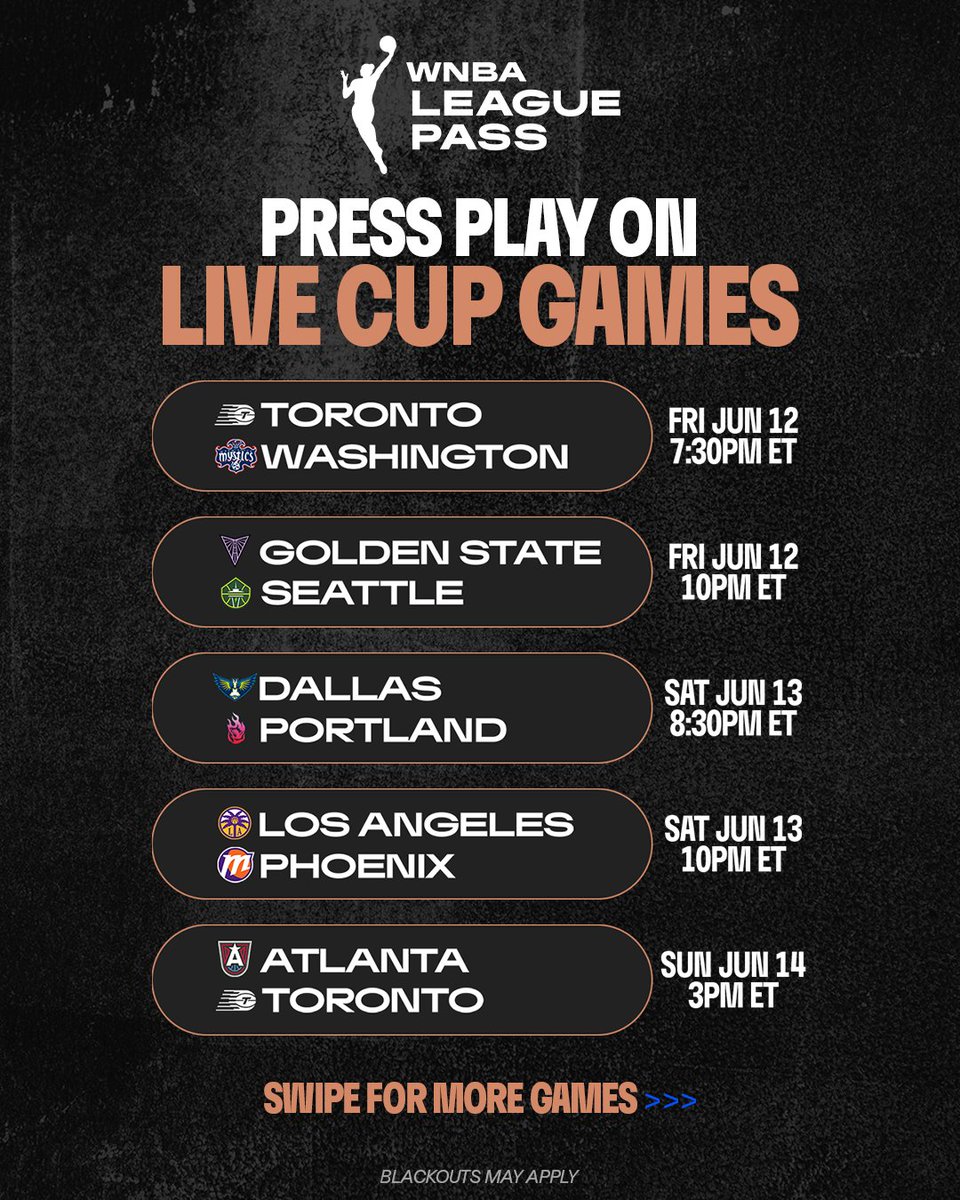 WNBA LEAGUE PASS

PRESS PLAY ON
LIVE CUP GAMES

TORONTO
MYSTICS WASHINGTON
FRI JUN 12
7:30PM ET

GOLDEN STATE
SEATTLE
FRI JUN 12
10PM ET

DALLAS
PORTLAND
SAT JUN 13
8:30PM ET

LOS ANGELES
PHOENIX
SAT JUN 13
10PM ET

ATLANTA
TORONTO
SUN JUN 14
3PM ET

SWIPE FOR MORE GAMES >>>

BLACKOUTS MAY APPLY